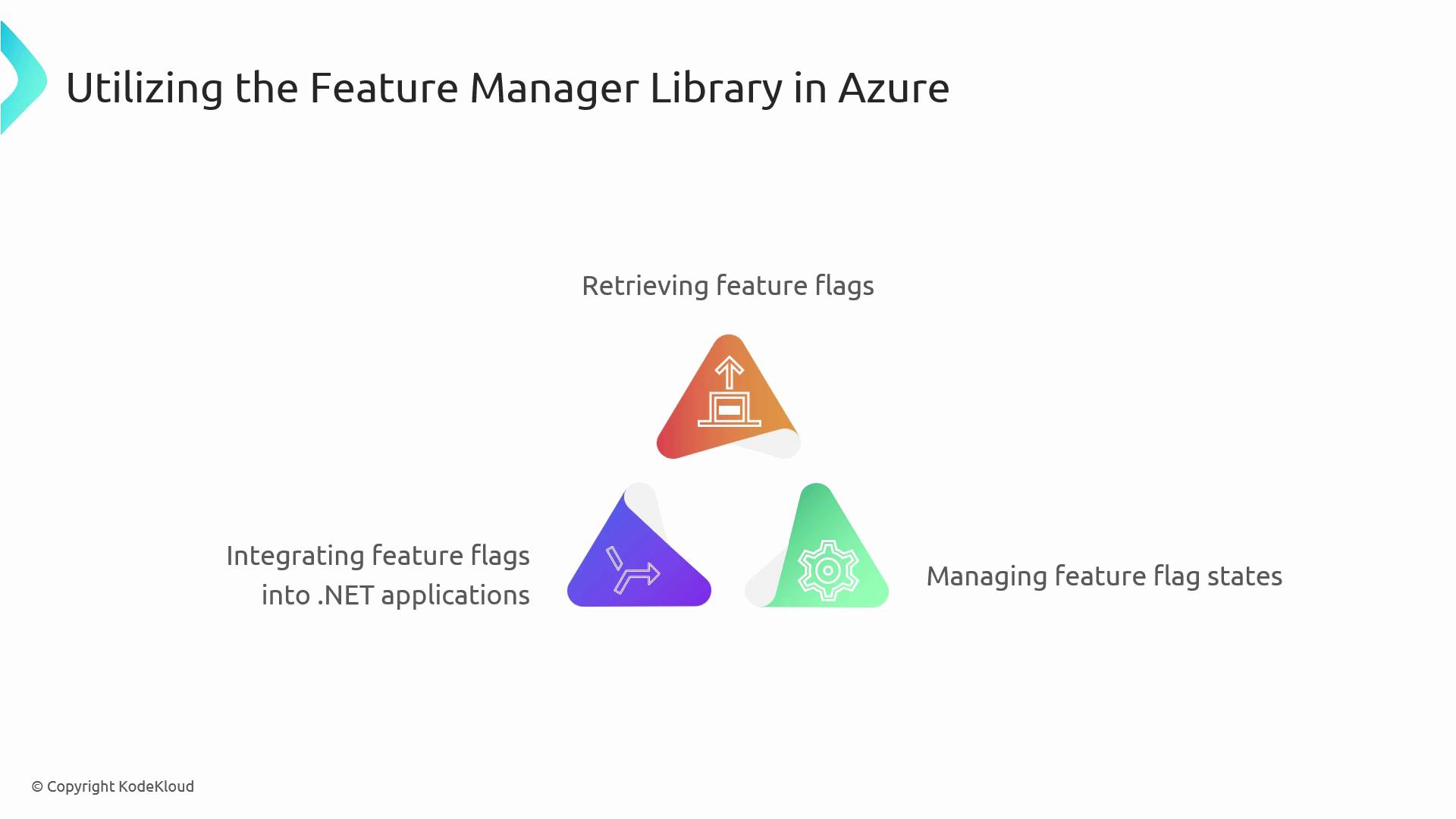 Utilizing the Feature Manager Library in Azure

Retrieving feature flags

Integrating feature flags into .NET applications

Managing feature flag states

© Copyright KodeKloud